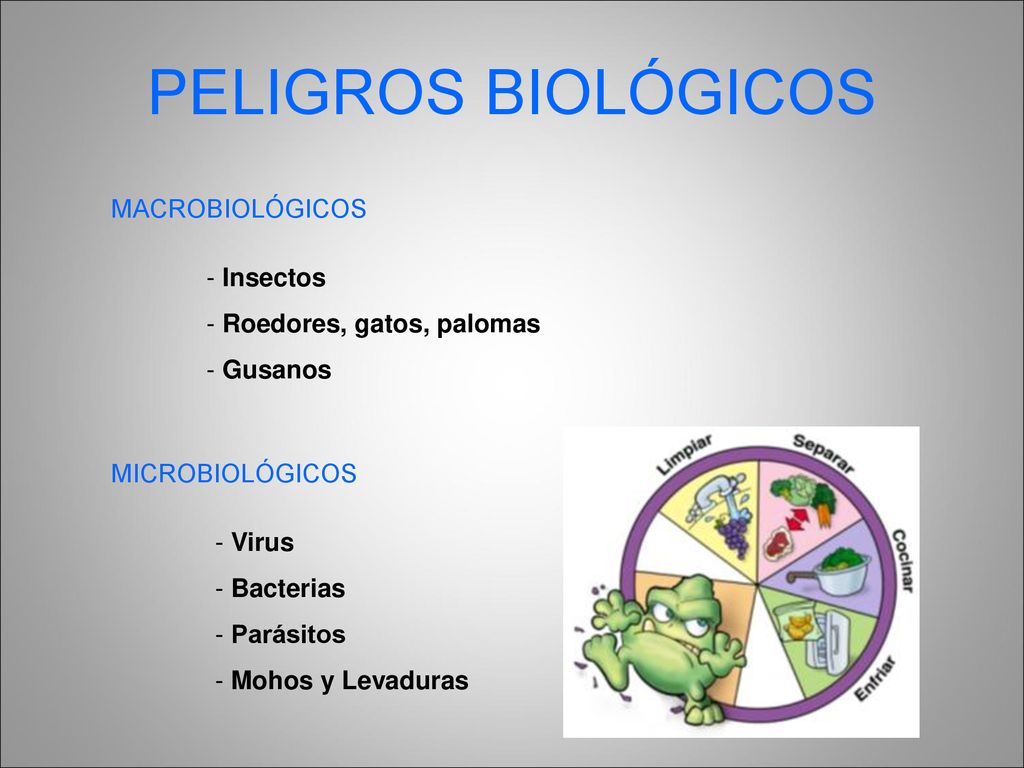 PELIGROS BIOLÓGICOS

MACROBIOLÓGICOS

- Insectos
- Roedores, gatos, palomas
- Gusanos

MICROBIOLÓGICOS

- Virus
- Bacterias
- Parásitos
- Mohos y Levaduras

Limpiar
Separar
Cocinar
Enfriar